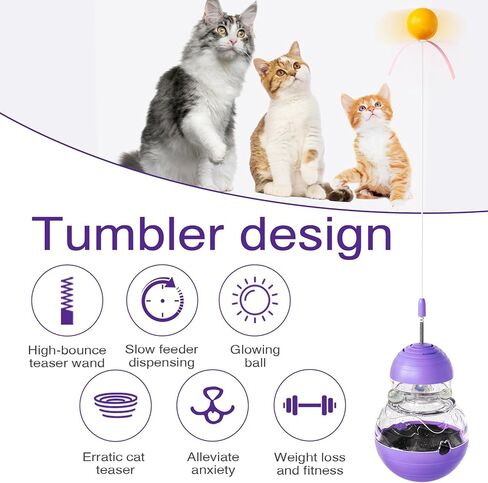 Tumbler design

High-bounce teaser wand

Slow feeder dispensing

Glowing ball

Erratic cat teaser

Alleviate anxiety

Weight loss and fitness